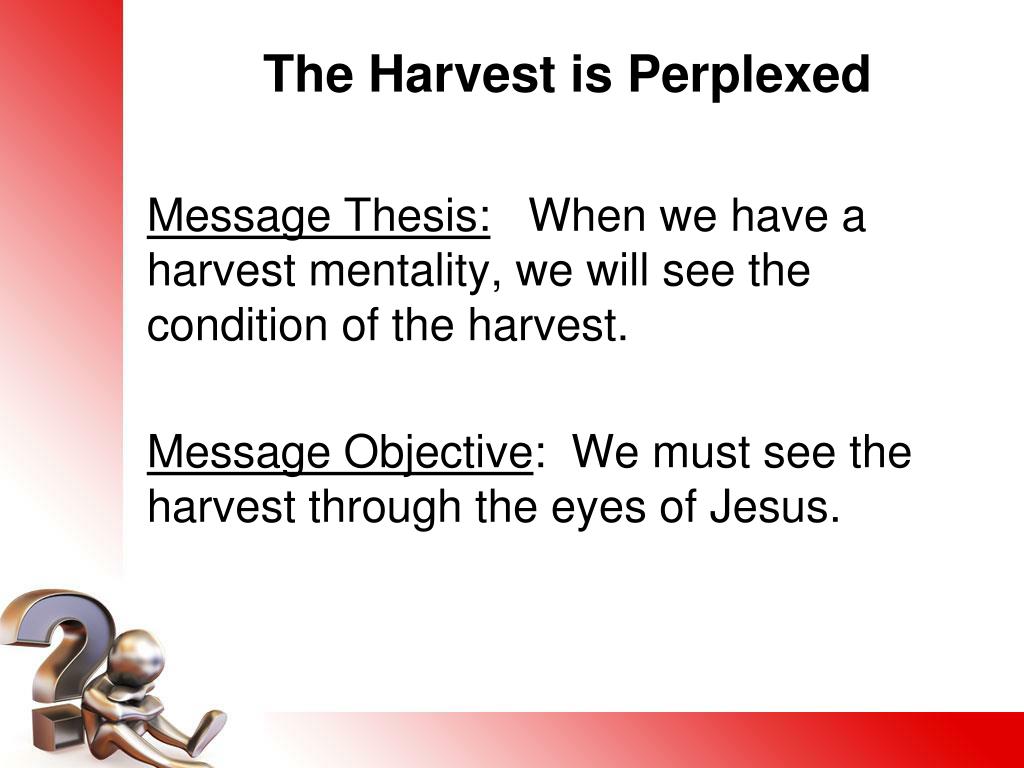 The Harvest is Perplexed

Message Thesis: When we have a harvest mentality, we will see the condition of the harvest.

Message Objective: We must see the harvest through the eyes of Jesus.